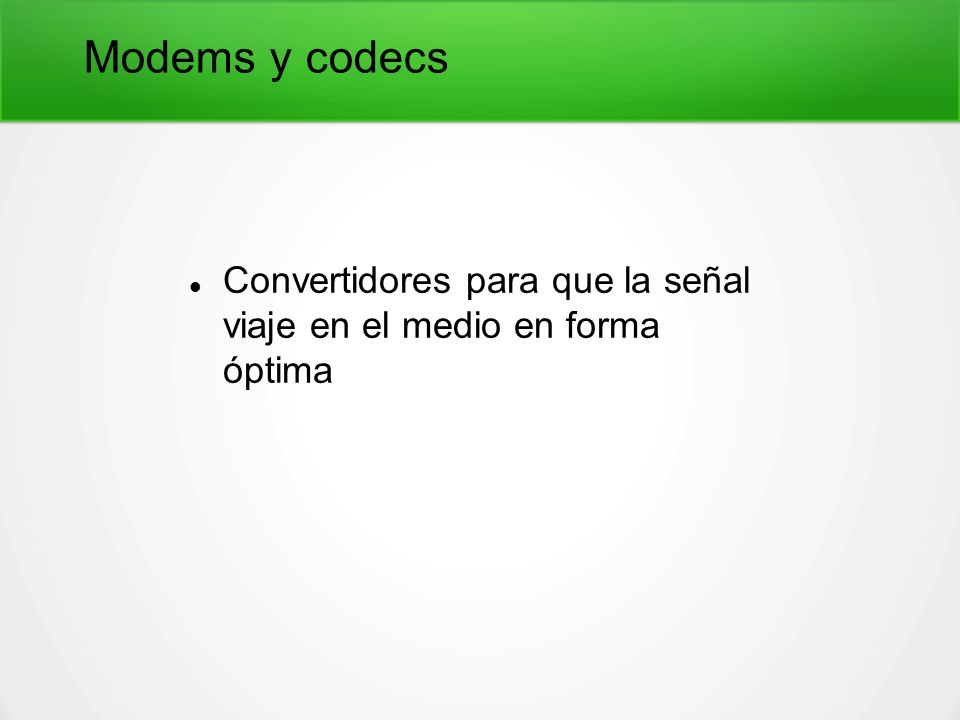 Modems y codecs

- Convertidores para que la señal viaje en el medio en forma óptima